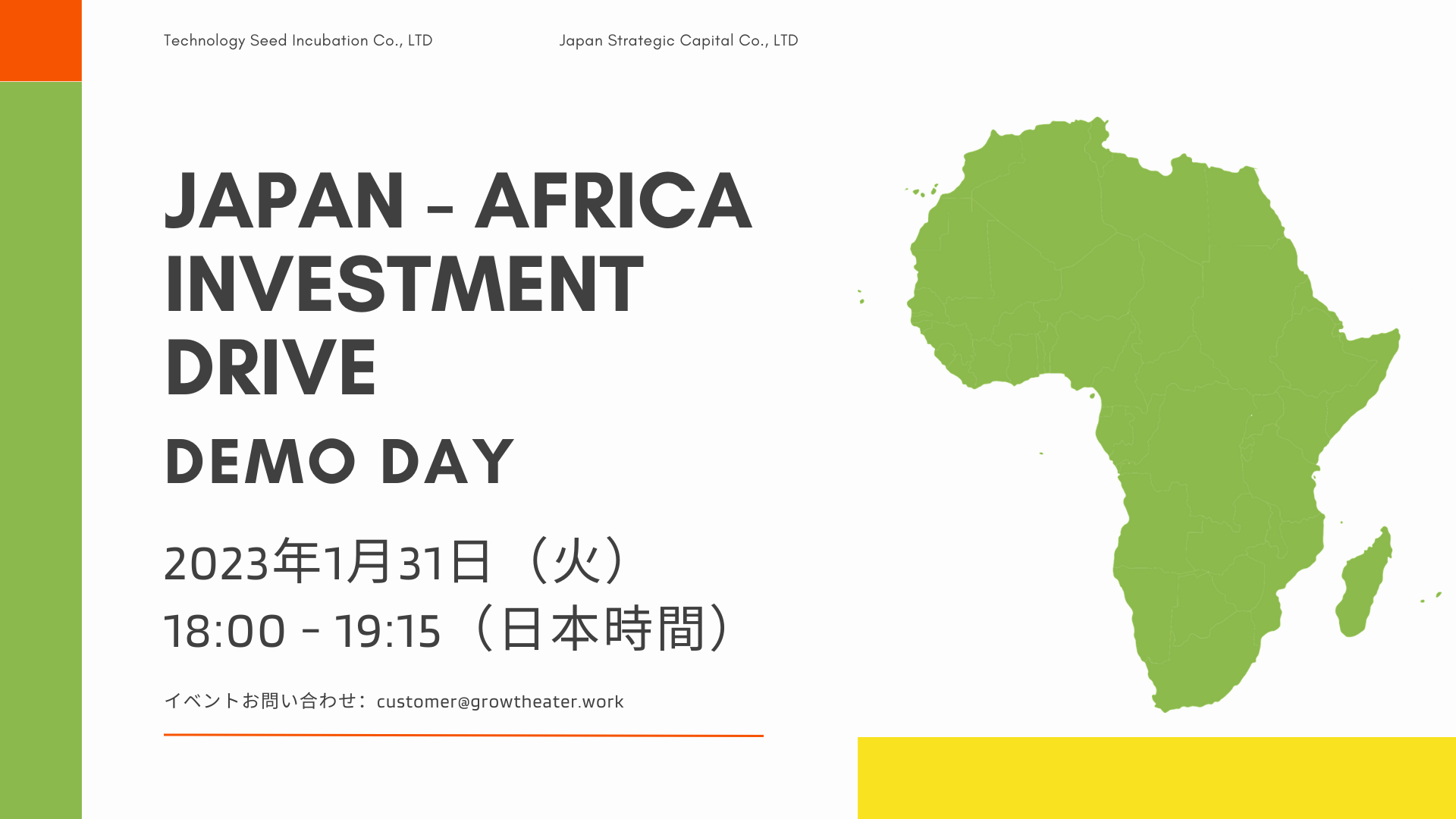 Technology Seed Incubation Co., LTD

Japan Strategic Capital Co., LTD

JAPAN - AFRICA INVESTMENT DRIVE

DEMO DAY

2023年1月31日（火）
18:00 - 19:15（日本時間）

イベントお問い合わせ：customer@growtheater.work